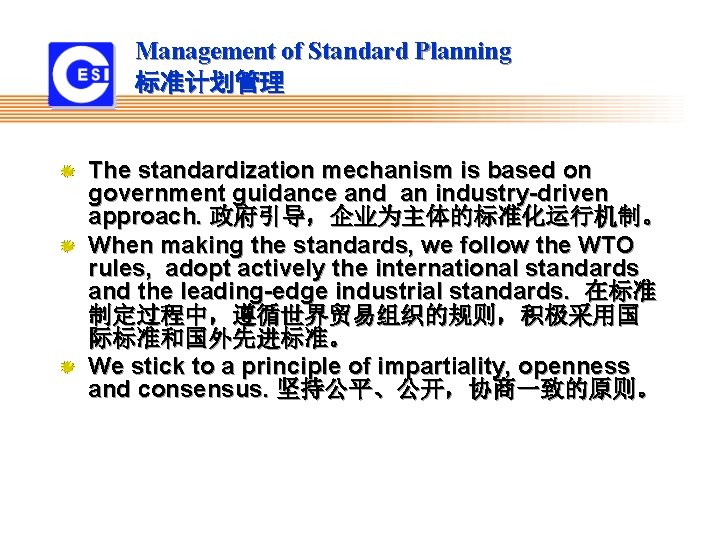 ESI

Management of Standard Planning
标准计划管理

The standardization mechanism is based on government guidance and an industry-driven approach. 政府引导，企业为主体的标准化运行机制。

When making the standards, we follow the WTO rules, adopt actively the international standards and the leading-edge industrial standards. 在标准制定过程中，遵循世界贸易组织的规则，积极采用国际标准和国外先进标准。

We stick to a principle of impartiality, openness and consensus. 坚持公平、公开，协商一致的原则。